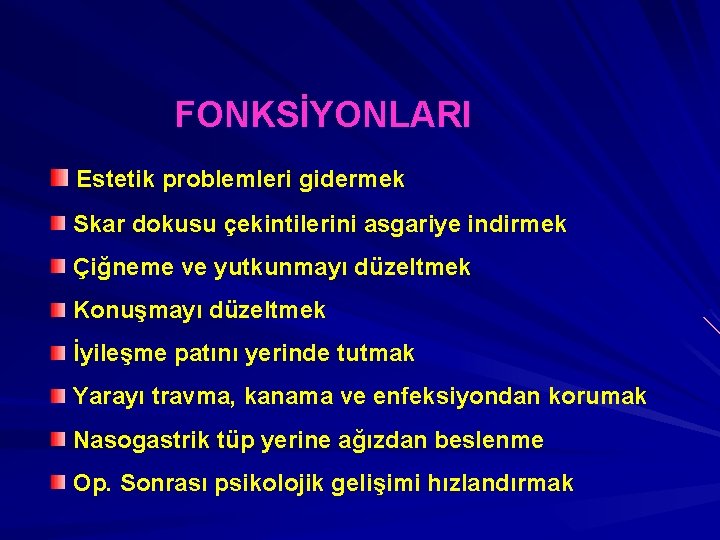 FONKSİYONLARI

Estetik problemleri gidermek

Skar dokusu çekintilerini asgariye indirmek

Çiğneme ve yutkunmayı düzeltmek

Konuşmayı düzeltmek

İyileşme patını yerinde tutmak

Yarayı travma, kanama ve enfeksiyondan korumak

Nasogastrik tüp yerine ağızdan beslenme

Op. Sonrası psikolojik gelişimi hızlandırmak